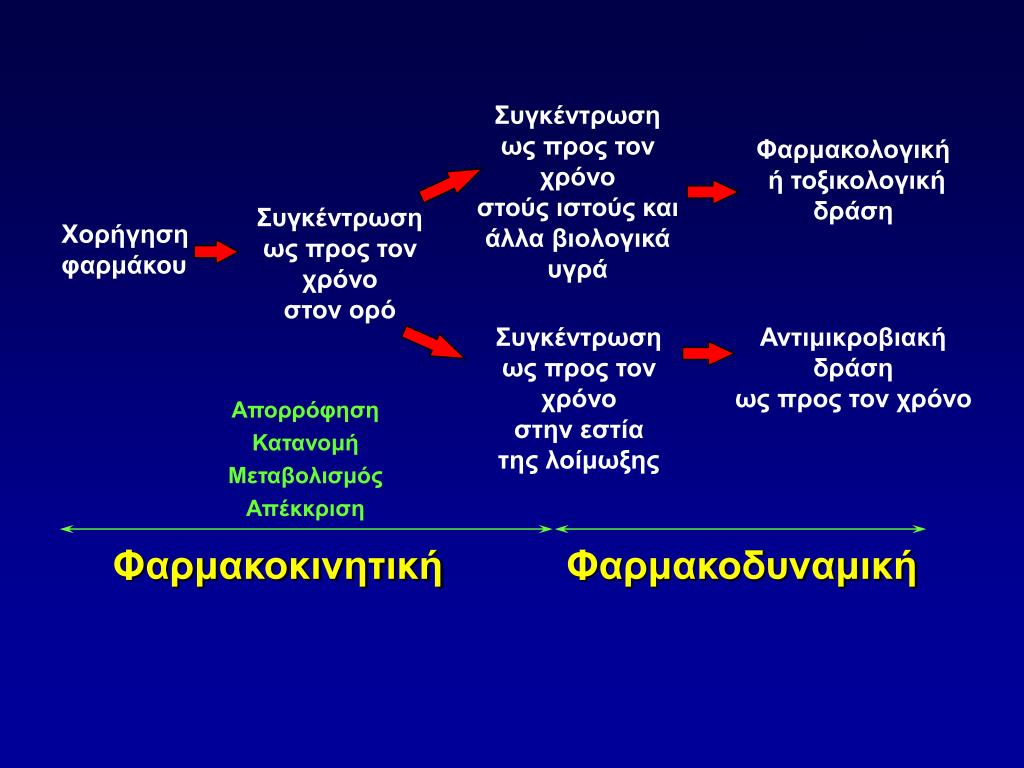 Χορήγηση φαρμάκου

Συγκέντρωση ως προς τον χρόνο στον ορό

Συγκέντρωση ως προς τον χρόνο στούς ιστούς και άλλα βιολογικά υγρά

Φαρμακολογική ή τοξικολογική δράση

Συγκέντρωση ως προς τον χρόνο στην εστία της λοίμωξης

Αντιμικροβιακή δράση ως προς τον χρόνο

Απορρόφηση
Κατανομή
Μεταβολισμός
Απέκκριση

Φαρμακοκινητική

Φαρμακοδυναμική